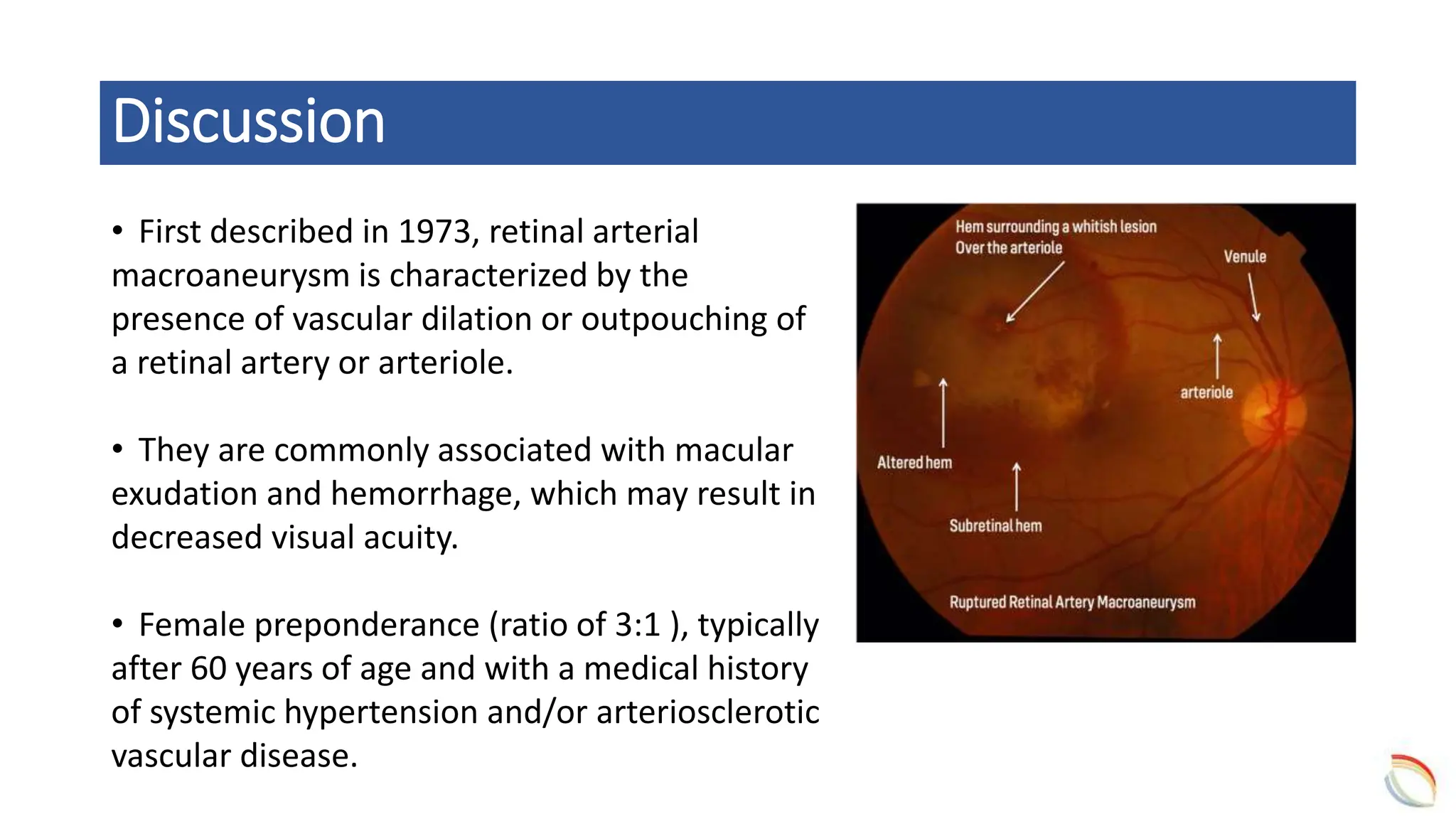 Discussion

• First described in 1973, retinal arterial macroaneurysm is characterized by the presence of vascular dilation or outpouching of a retinal artery or arteriole.

• They are commonly associated with macular exudation and hemorrhage, which may result in decreased visual acuity.

• Female preponderance (ratio of 3:1 ), typically after 60 years of age and with a medical history of systemic hypertension and/or arteriosclerotic vascular disease.

Hem surrounding a whitish lesion
Over the arteriole

Venule

arteriole

Altered hem

Subretinal hem

Ruptured Retinal Artery Macroaneurysm